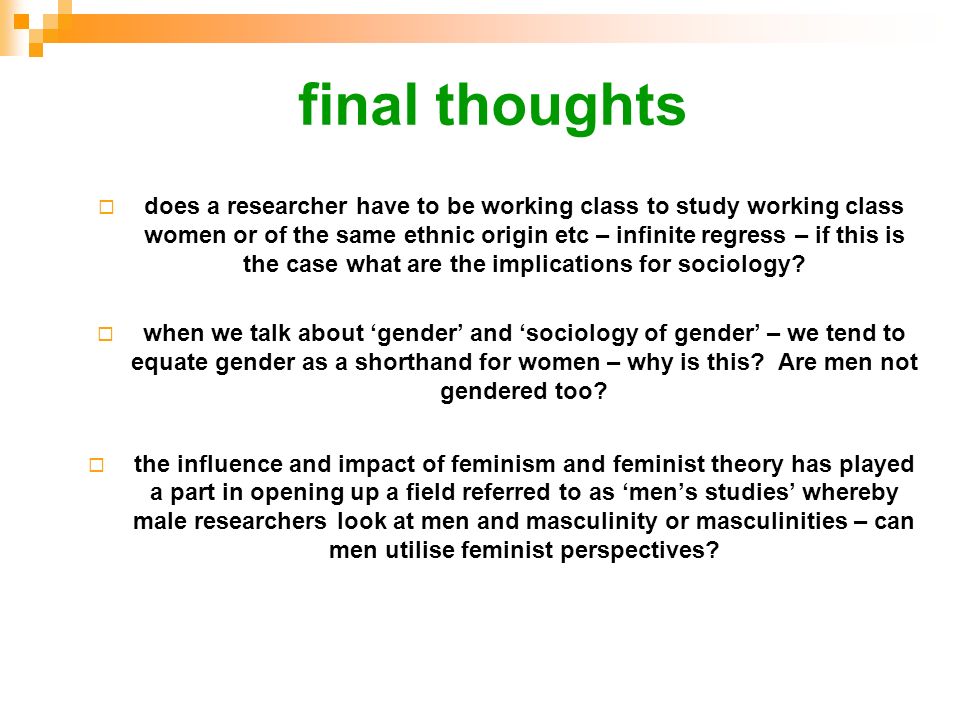 final thoughts

□ does a researcher have to be working class to study working class women or of the same ethnic origin etc – infinite regress – if this is the case what are the implications for sociology?

□ when we talk about ‘gender’ and ‘sociology of gender’ – we tend to equate gender as a shorthand for women – why is this? Are men not gendered too?

□ the influence and impact of feminism and feminist theory has played a part in opening up a field referred to as ‘men’s studies’ whereby male researchers look at men and masculinity or masculinities – can men utilise feminist perspectives?